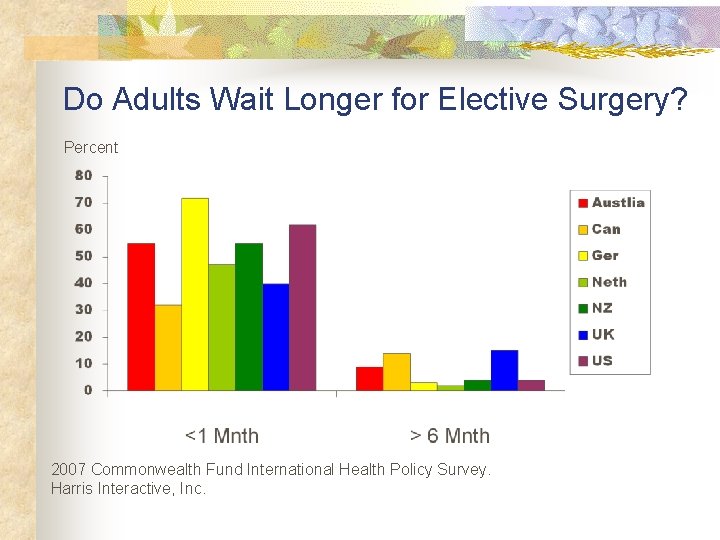 Do Adults Wait Longer for Elective Surgery?

Percent

80
70
60
50
40
30
20
10
0

Austlia
Can
Ger
Neth
NZ
UK
US

<1 Mnth
> 6 Mnth

2007 Commonwealth Fund International Health Policy Survey.
Harris Interactive, Inc.